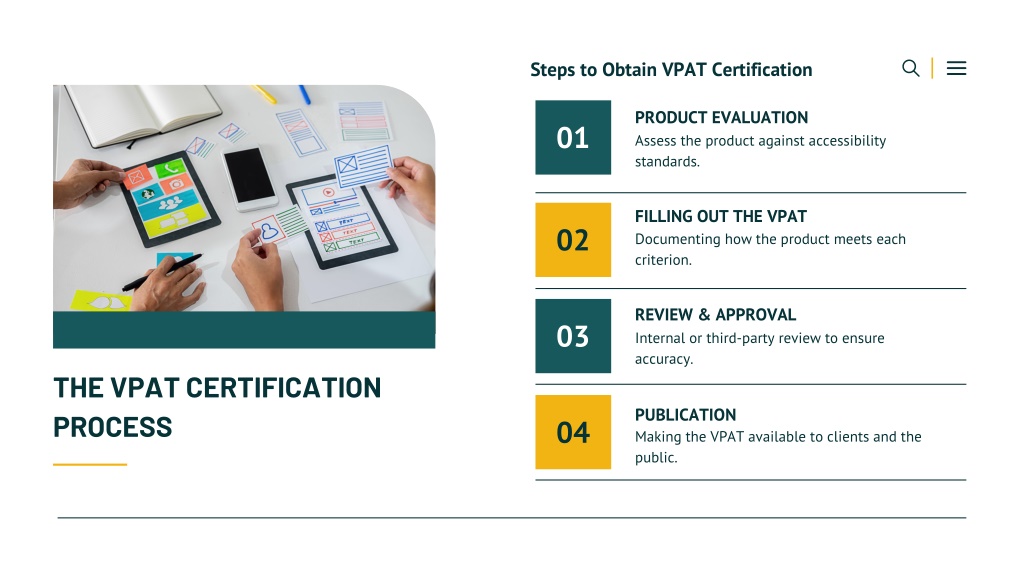 THE VPAT CERTIFICATION PROCESS

Steps to Obtain VPAT Certification

01
PRODUCT EVALUATION
Assess the product against accessibility standards.

02
FILLING OUT THE VPAT
Documenting how the product meets each criterion.

03
REVIEW & APPROVAL
Internal or third-party review to ensure accuracy.

04
PUBLICATION
Making the VPAT available to clients and the public.